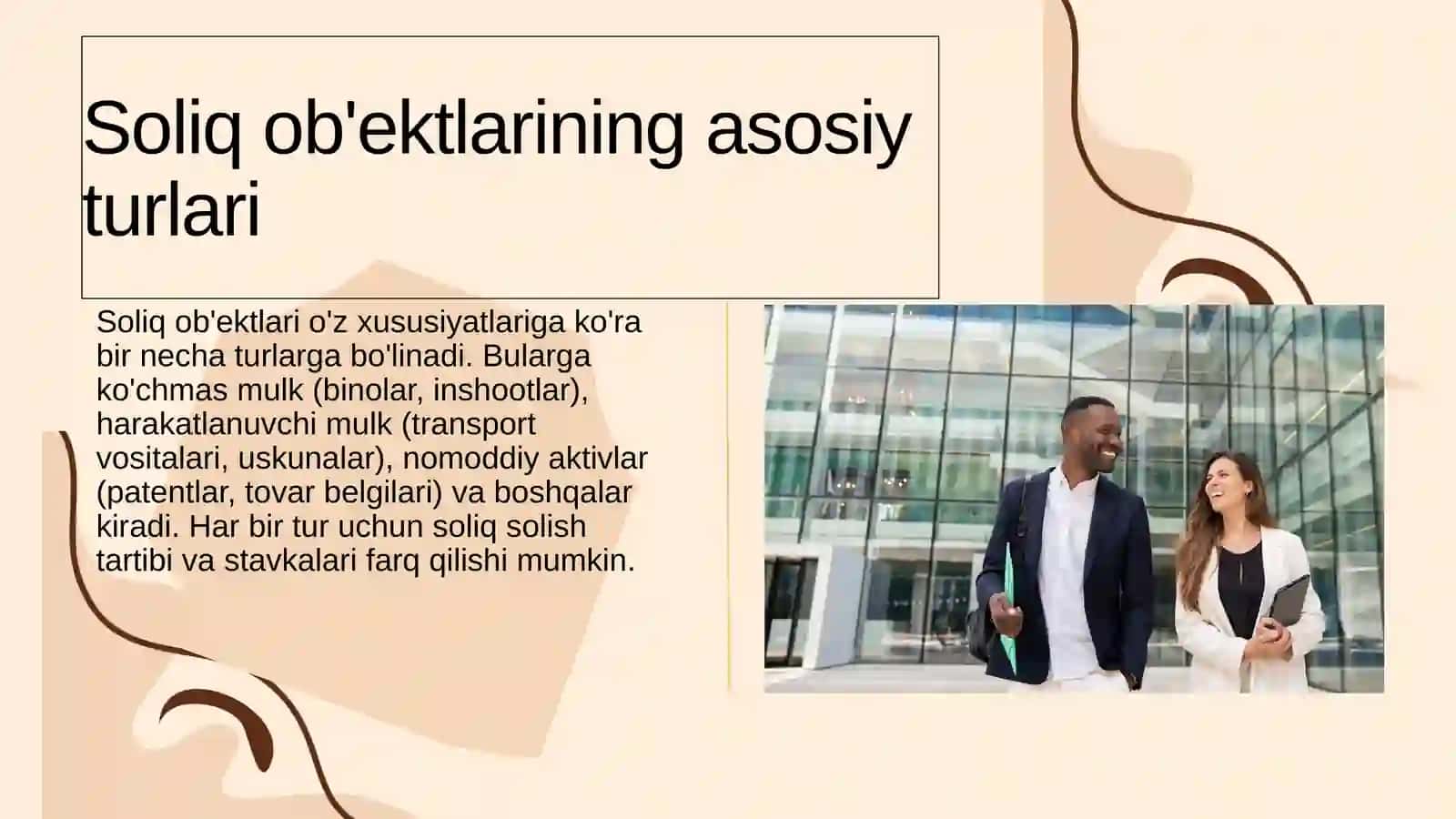 Soliq ob'ektlarining asosiy turlari

Soliq ob'ektlari o'z xususiyatlariga ko'ra bir necha turlarga bo'linadi. Bularga ko'chmas mulk (binolar, inshootlar), harakatlanuvchi mulk (transport vositalari, uskunalar), nomoddiy aktivlar (patentlar, tovar belgilari) va boshqalar kiradi. Har bir tur uchun soliq solish tartibi va stavkalari farq qilishi mumkin.